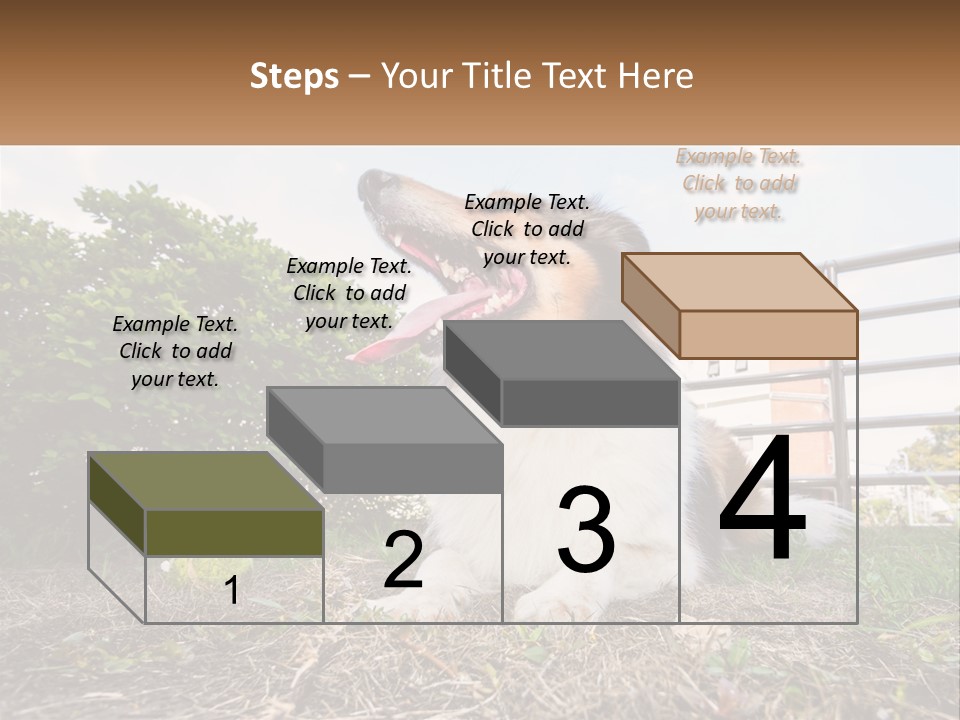 Steps – Your Title Text Here

Example Text. Click to add your text.

Example Text. Click to add your text.

Example Text. Click to add your text.

Example Text. Click to add your text.

1

2

3

4